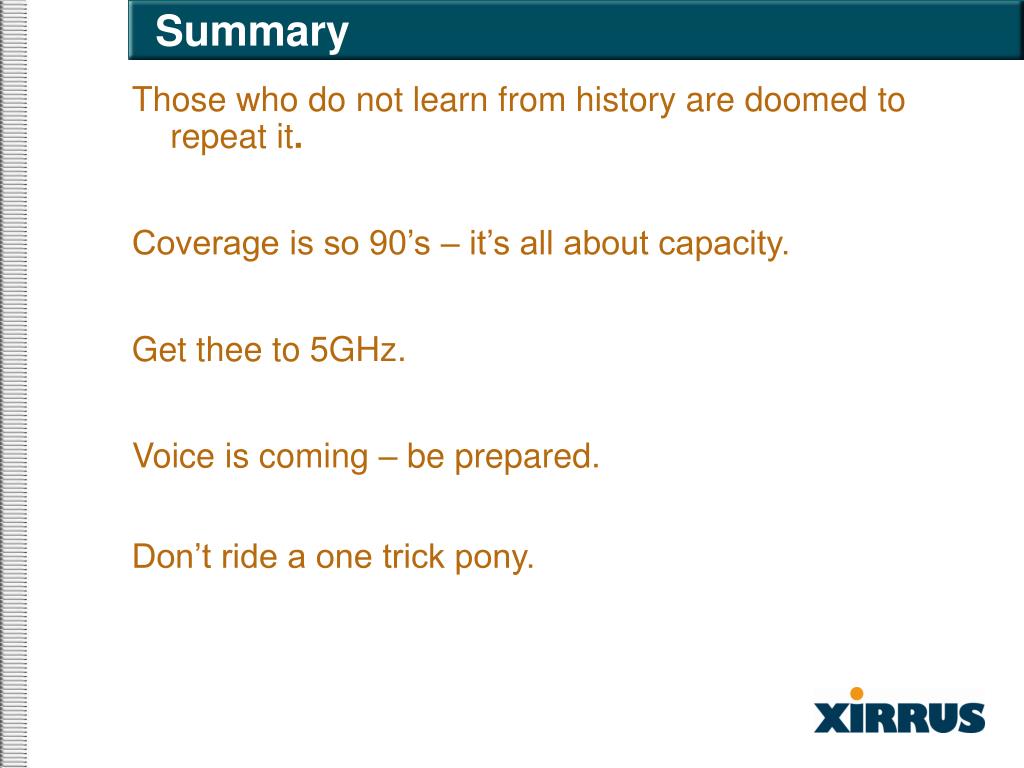 Summary

Those who do not learn from history are doomed to repeat it.

Coverage is so 90’s – it’s all about capacity.

Get thee to 5GHz.

Voice is coming – be prepared.

Don’t ride a one trick pony.

XIRRUS